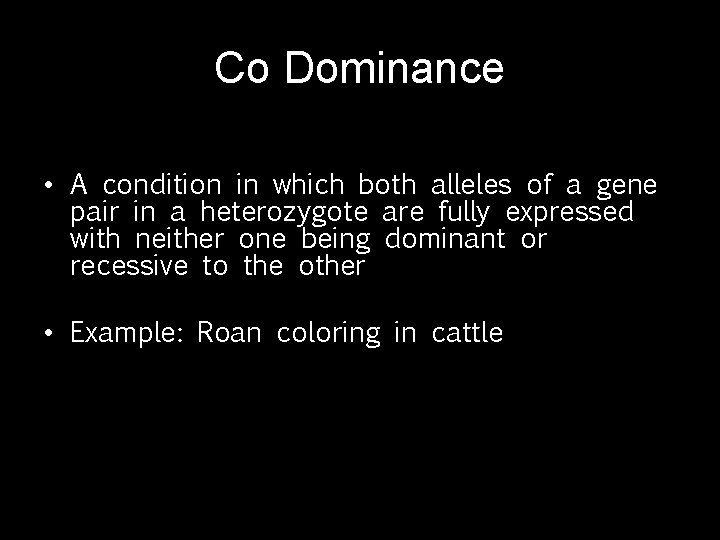 Co Dominance

• A condition in which both alleles of a gene pair in a heterozygote are fully expressed with neither one being dominant or recessive to the other

• Example: Roan coloring in cattle